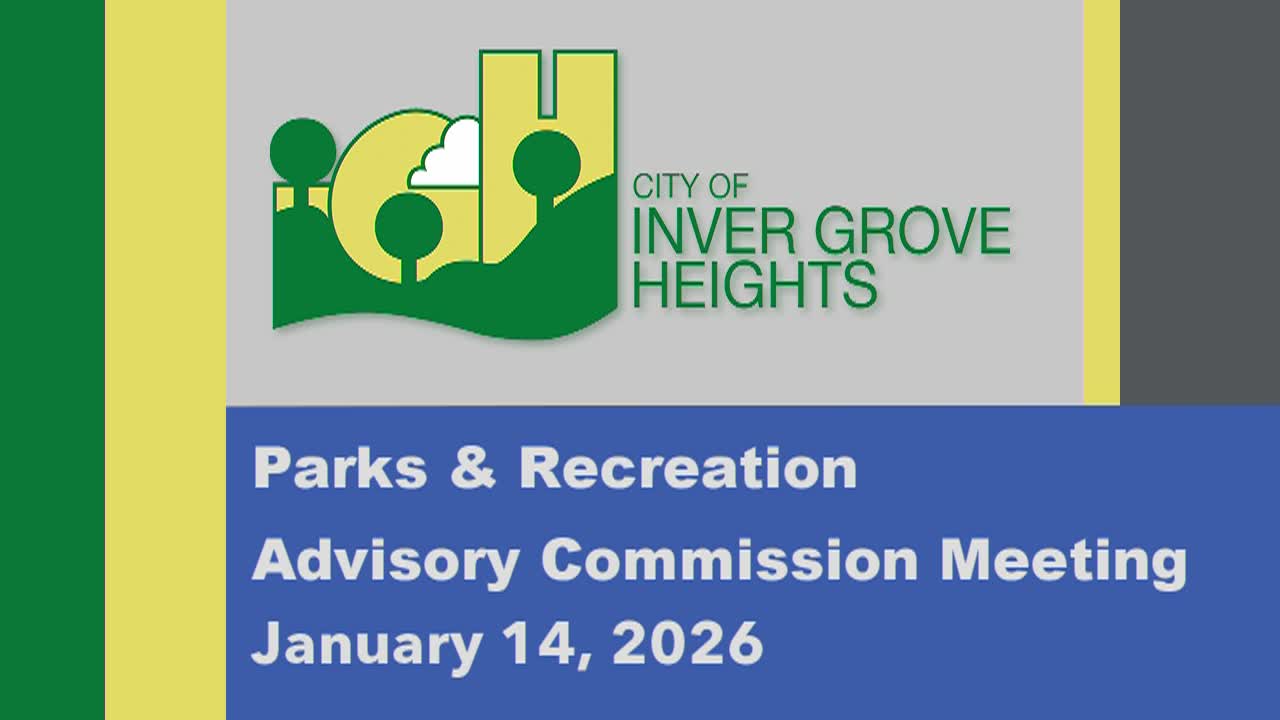 CITY OF
INVER GROVE
HEIGHTS

Parks & Recreation
Advisory Commission Meeting
January 14, 2026